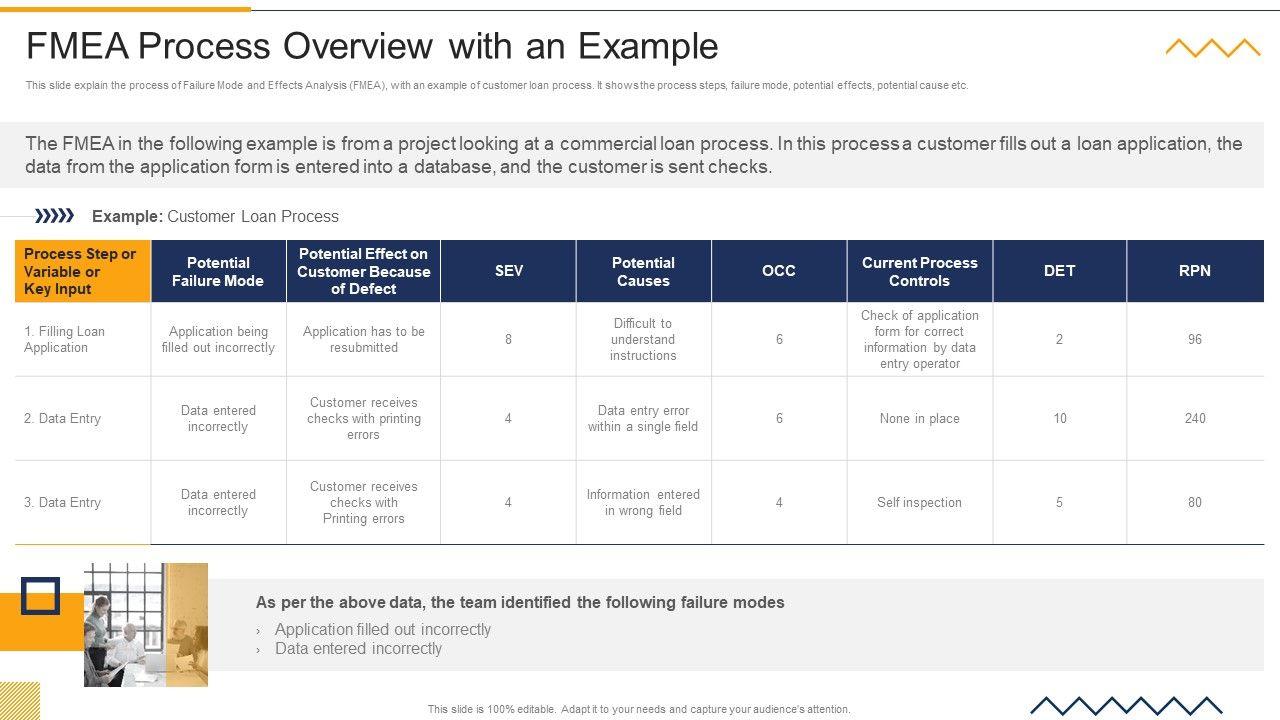 FMEA Process Overview with an Example

This slide explain the process of Failure Mode and Effects Analysis (FMEA), with an example of customer loan process. It shows the process steps, failure mode, potential effects, potential cause etc.

The FMEA in the following example is from a project looking at a commercial loan process. In this process a customer fills out a loan application, the data from the application form is entered into a database, and the customer is sent checks.

Example: Customer Loan Process

| Process Step or Variable or Key Input | Potential Failure Mode | Potential Effect on Customer Because of Defect | SEV | Potential Causes | OCC | Current Process Controls | DET | RPN |
|---|---|---|---|---|---|---|---|---|
| 1. Filling Loan Application | Application being filled out incorrectly | Application has to be resubmitted | 8 | Difficult to understand instructions | 6 | Check of application form for correct information by data entry operator | 2 | 96 |
| 2. Data Entry | Data entered incorrectly | Customer receives checks with printing errors | 4 | Data entry error within a single field | 6 | None in place | 10 | 240 |
| 3. Data Entry | Data entered incorrectly | Customer receives checks with Printing errors | 4 | Information entered in wrong field | 4 | Self inspection | 5 | 80 |

As per the above data, the team identified the following failure modes
› Application filled out incorrectly
› Data entered incorrectly

This slide is 100% editable. Adapt it to your needs and capture your audience's attention.